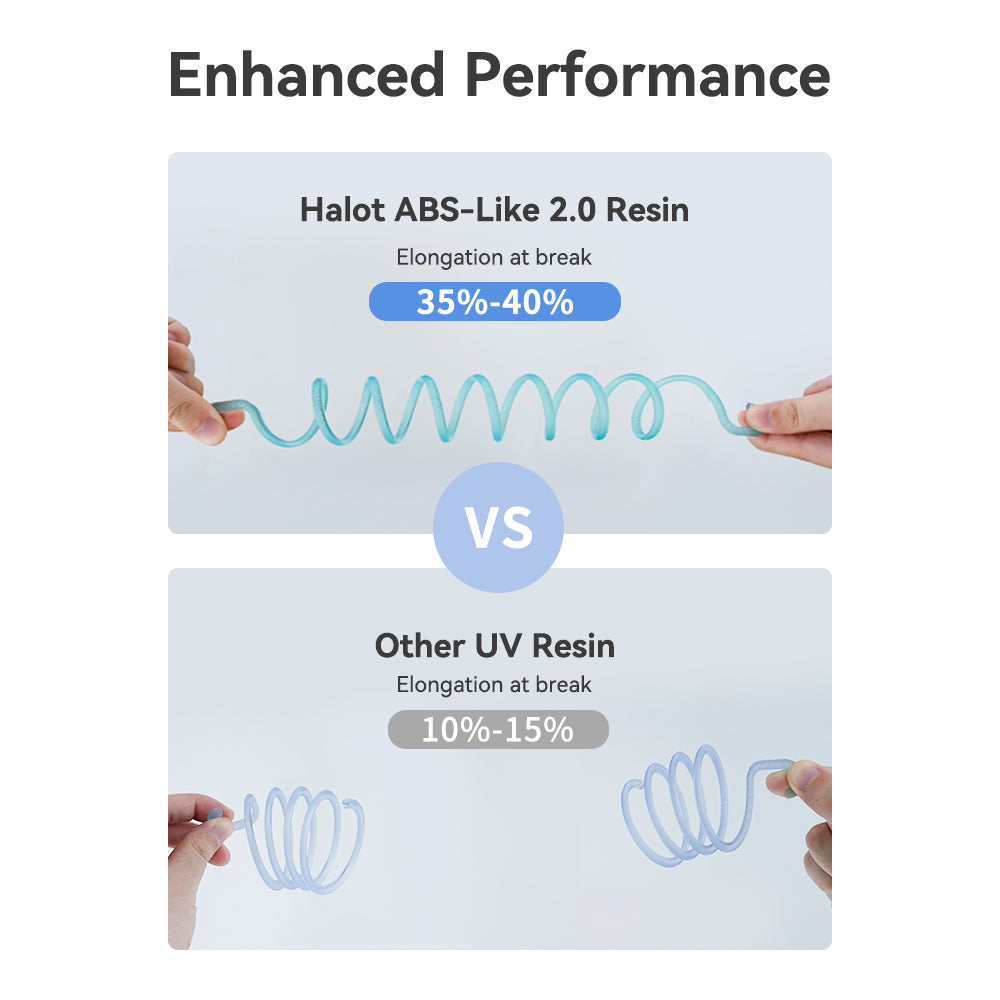 Enhanced Performance

Halot ABS-Like 2.0 Resin

Elongation at break

35%-40%

VS

Other UV Resin

Elongation at break

10%-15%